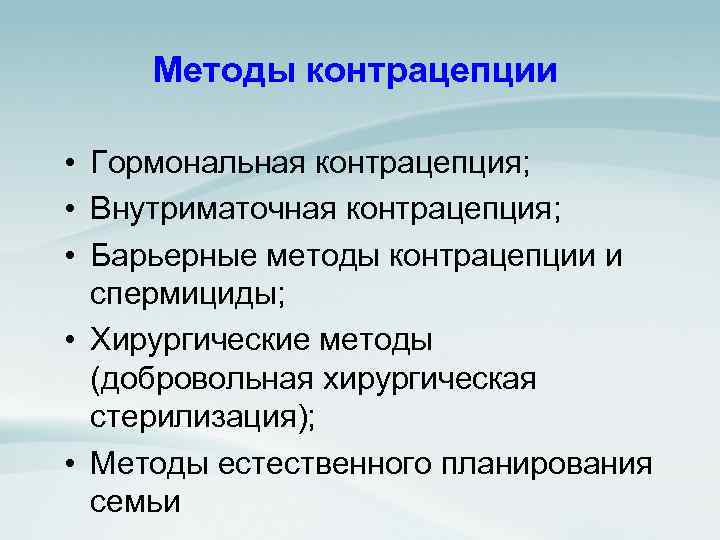 Методы контрацепции

• Гормональная контрацепция;
• Внутриматочная контрацепция;
• Барьерные методы контрацепции и спермициды;
• Хирургические методы (добровольная хирургическая стерилизация);
• Методы естественного планирования семьи